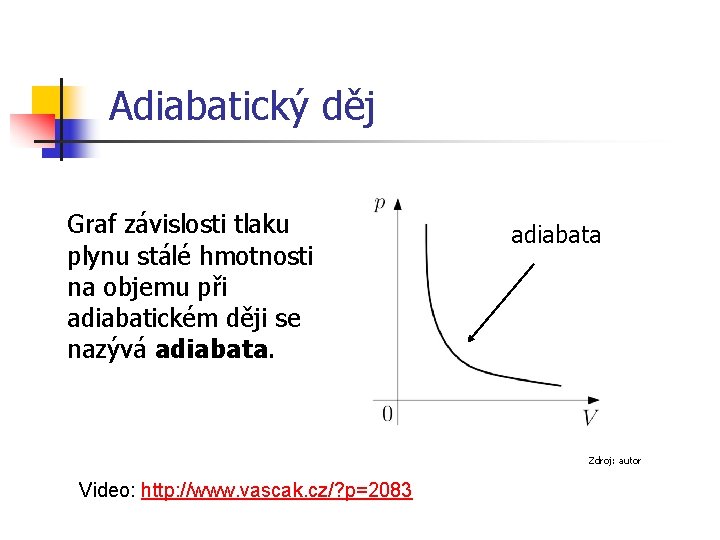 Adiabatický děj

Graf závislosti tlaku plynu stálé hmotnosti na objemu při adiabatickém ději se nazývá adiabata.

$p$

adiabata

0

$V$

Zdroj: autor

Video: http://www.vascak.cz/?p=2083